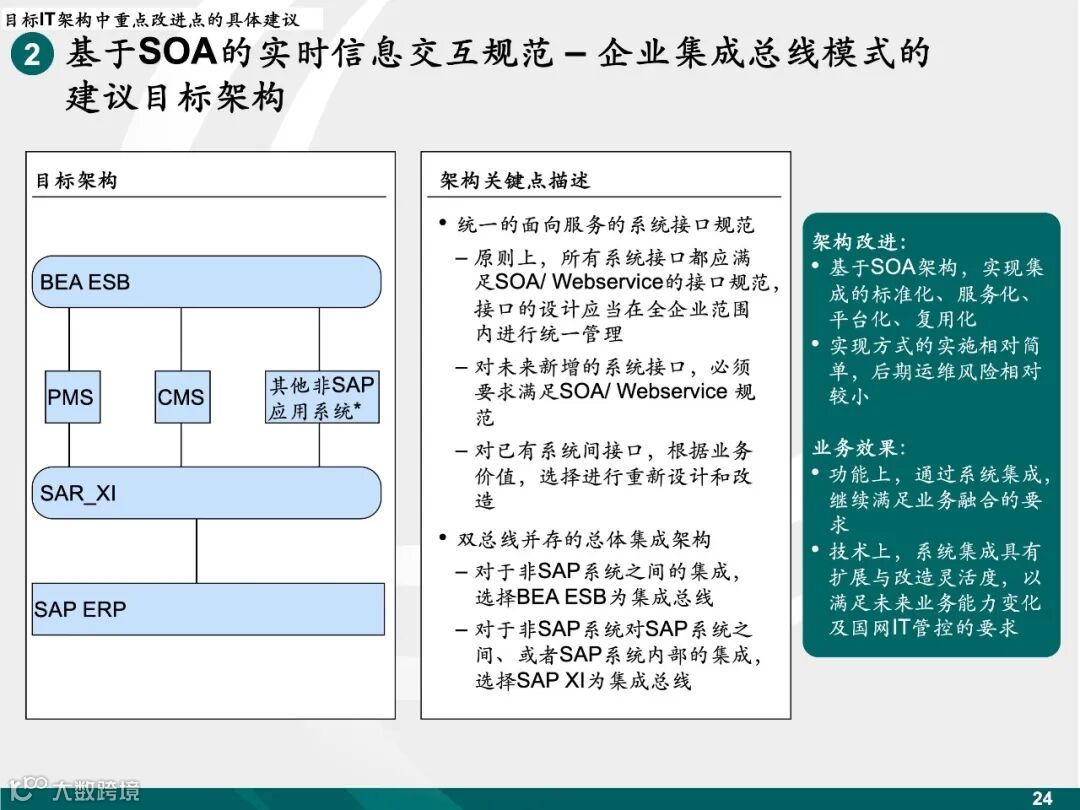 目标IT架构中重点改进点的具体建议

2 基于SOA的实时信息交互规范 – 企业集成总线模式的建议目标架构

目标架构

BEA ESB

PMS

CMS

其他非SAP应用系统*

SAR_XI

SAP ERP

架构关键点描述

• 统一的面向服务的系统接口规范
– 原则上，所有系统接口都应满足SOA/ Webservice的接口规范，接口的设计应当在全企业范围内进行统一管理
– 对未来新增的系统接口，必须要求满足SOA/ Webservice 规范
– 对已有系统间接口，根据业务价值，选择进行重新设计和改造

• 双总线并存的总体集成架构
– 对于非SAP系统之间的集成，选择BEA ESB为集成总线
– 对于非SAP系统对SAP系统之间、或者SAP系统内部的集成，选择SAP XI为集成总线

架构改进：
• 基于SOA架构，实现集成的标准化、服务化、平台化、复用化
• 实现方式的实施相对简单，后期运维风险相对较小

业务效果：
• 功能上，通过系统集成，继续满足业务融合的要求
• 技术上，系统集成具有扩展与改造灵活度，以满足未来业务能力变化及国网IT管控的要求

大数跨境

24